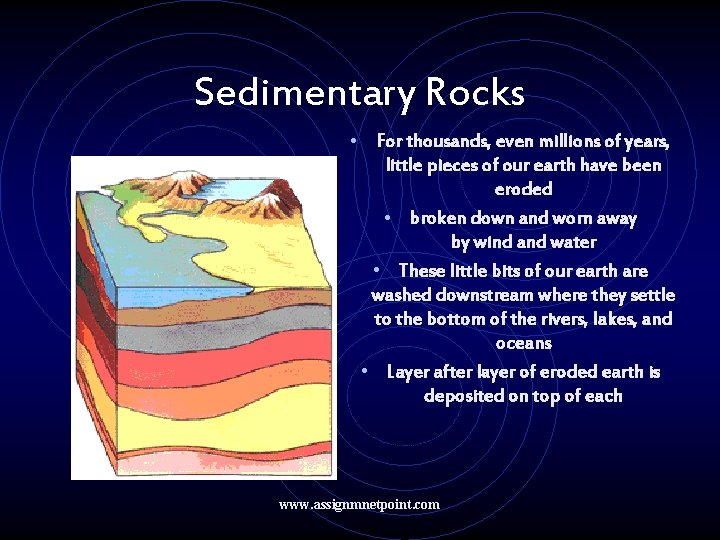 Sedimentary Rocks

• For thousands, even millions of years, little pieces of our earth have been eroded

• broken down and worn away by wind and water

• These little bits of our earth are washed downstream where they settle to the bottom of the rivers, lakes, and oceans

• Layer after layer of eroded earth is deposited on top of each

www.assignmnetpoint.com